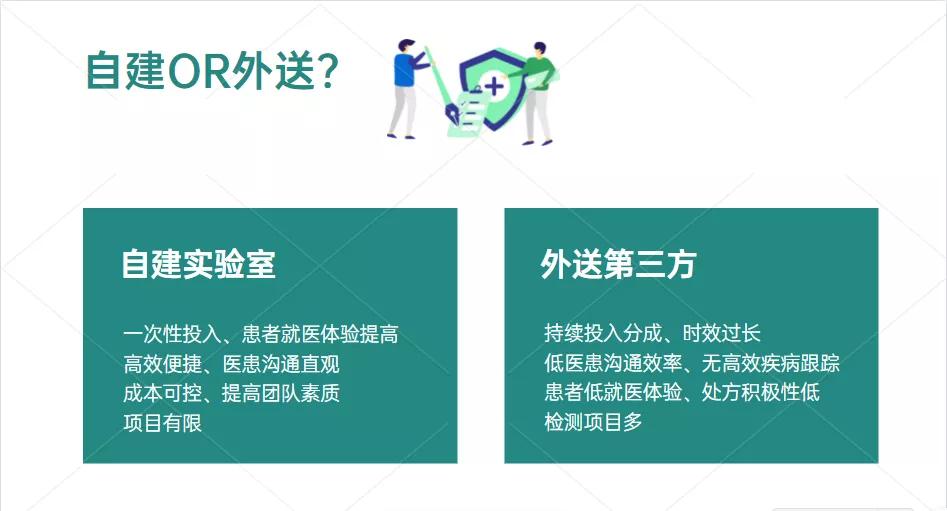 自建OR外送?

自建实验室

一次性投入、患者就医体验提高
高效便捷、医患沟通直观
成本可控、提高团队素质
项目有限

外送第三方

持续投入分成、时效过长
低医患沟通效率、无高效疾病跟踪
患者低就医体验、处方积极性低
检测项目多